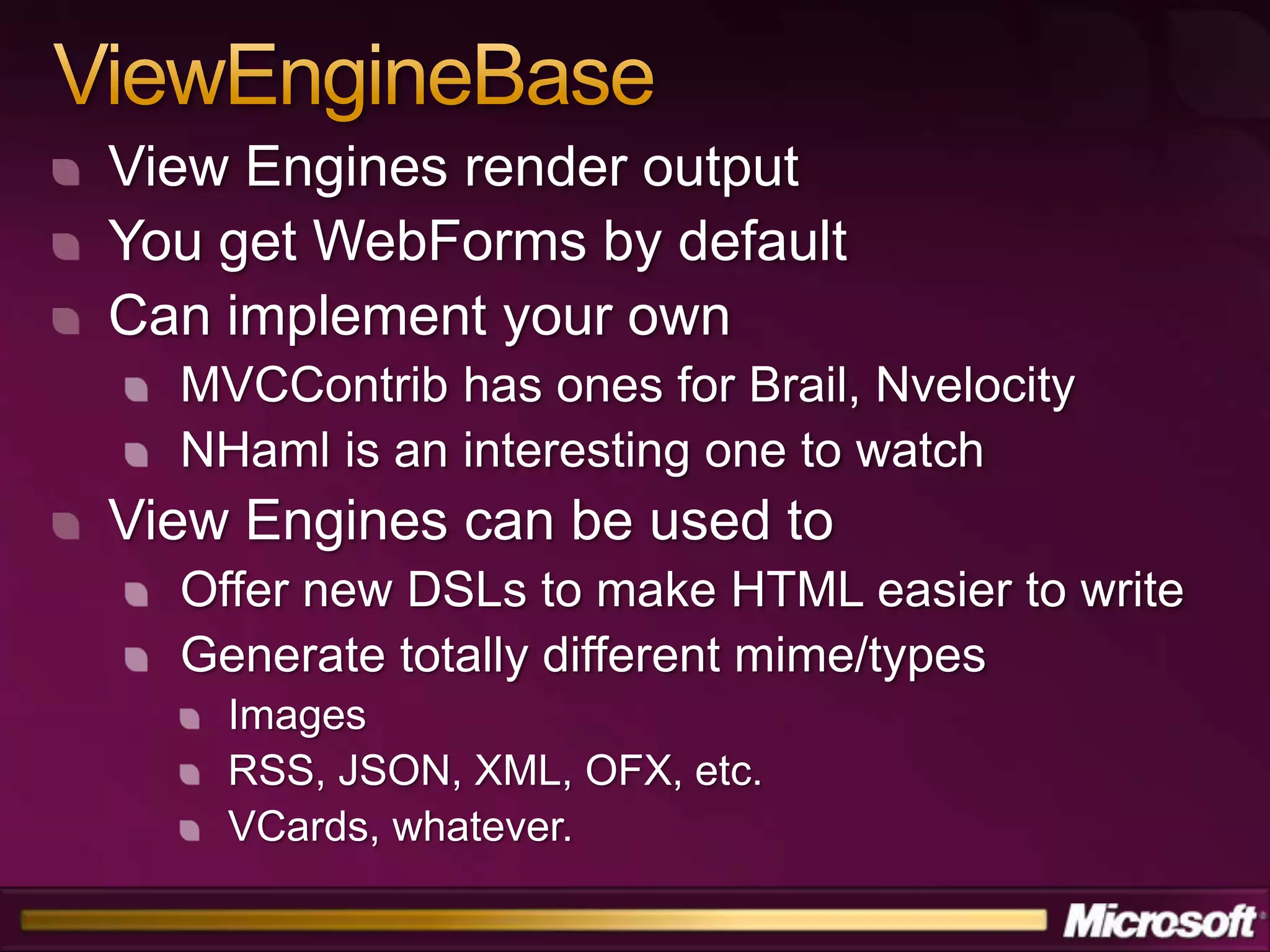 ViewEngineBase

View Engines render output
You get WebForms by default
Can implement your own
MVCContrib has ones for Brail, Nvelocity
NHaml is an interesting one to watch
View Engines can be used to
Offer new DSLs to make HTML easier to write
Generate totally different mime/types
Images
RSS, JSON, XML, OFX, etc.
VCards, whatever.

Microsoft